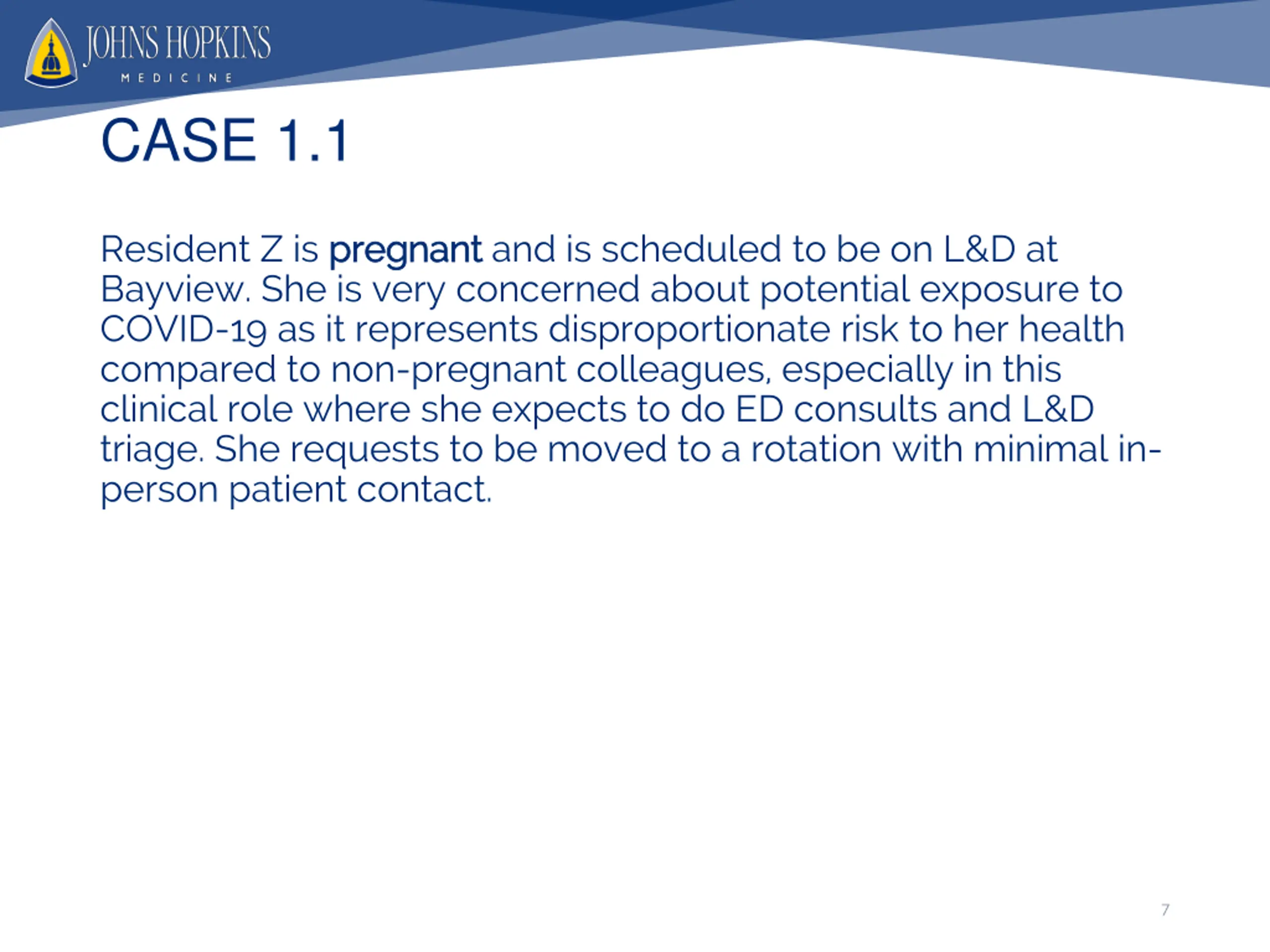 JOHNS HOPKINS
MEDICINE

CASE 1.1

Resident Z is pregnant and is scheduled to be on L&D at Bayview. She is very concerned about potential exposure to COVID-19 as it represents disproportionate risk to her health compared to non-pregnant colleagues, especially in this clinical role where she expects to do ED consults and L&D triage. She requests to be moved to a rotation with minimal in-person patient contact.

7